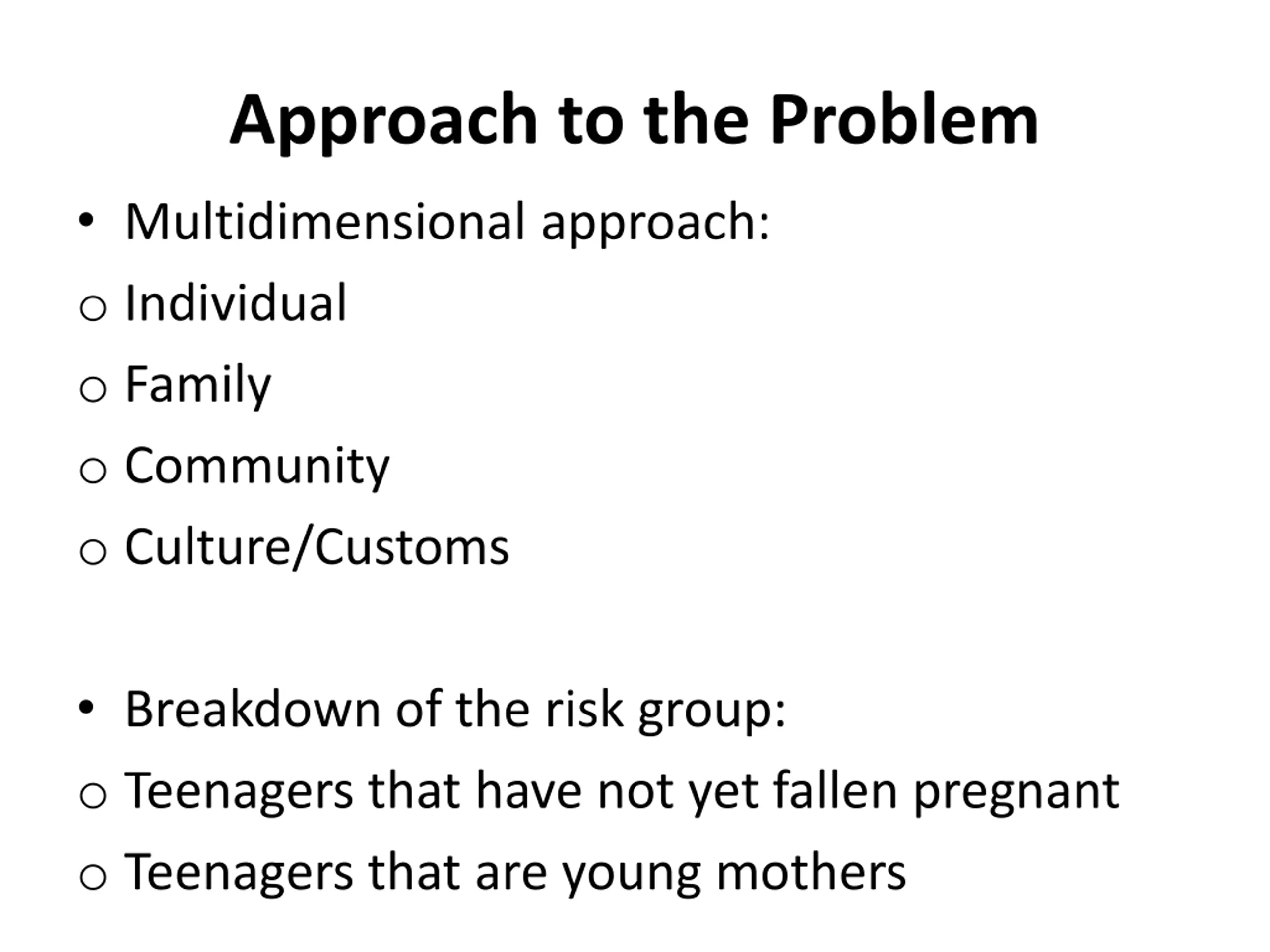 Approach to the Problem

• Multidimensional approach:
o Individual
o Family
o Community
o Culture/Customs

• Breakdown of the risk group:
o Teenagers that have not yet fallen pregnant
o Teenagers that are young mothers